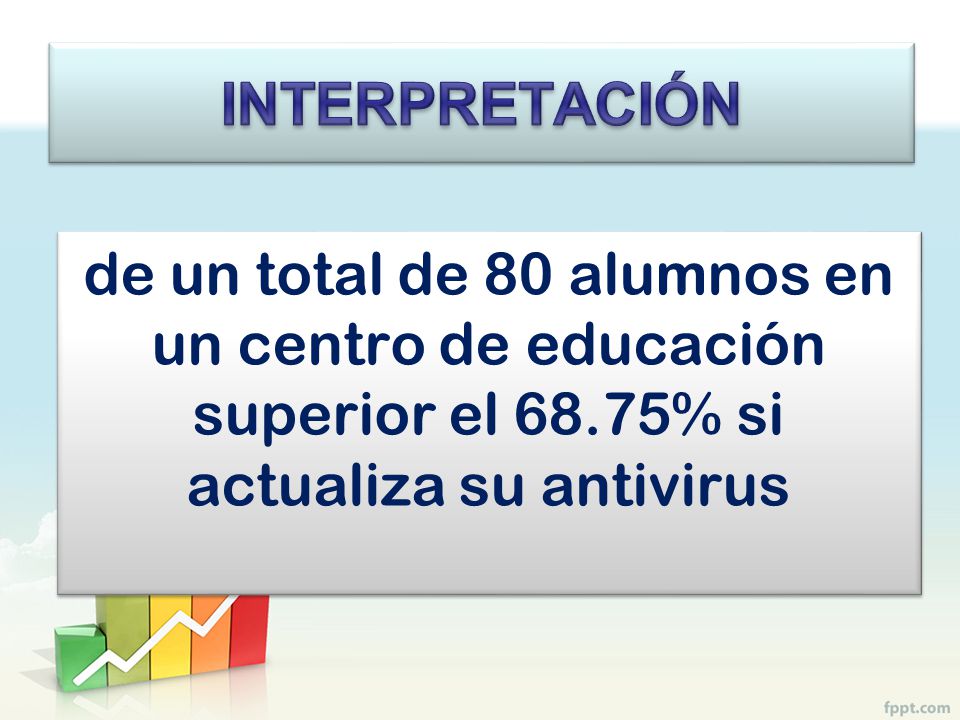 INTERPRETACIÓN

de un total de 80 alumnos en un centro de educación superior el 68.75% si actualiza su antivirus

fppt.com